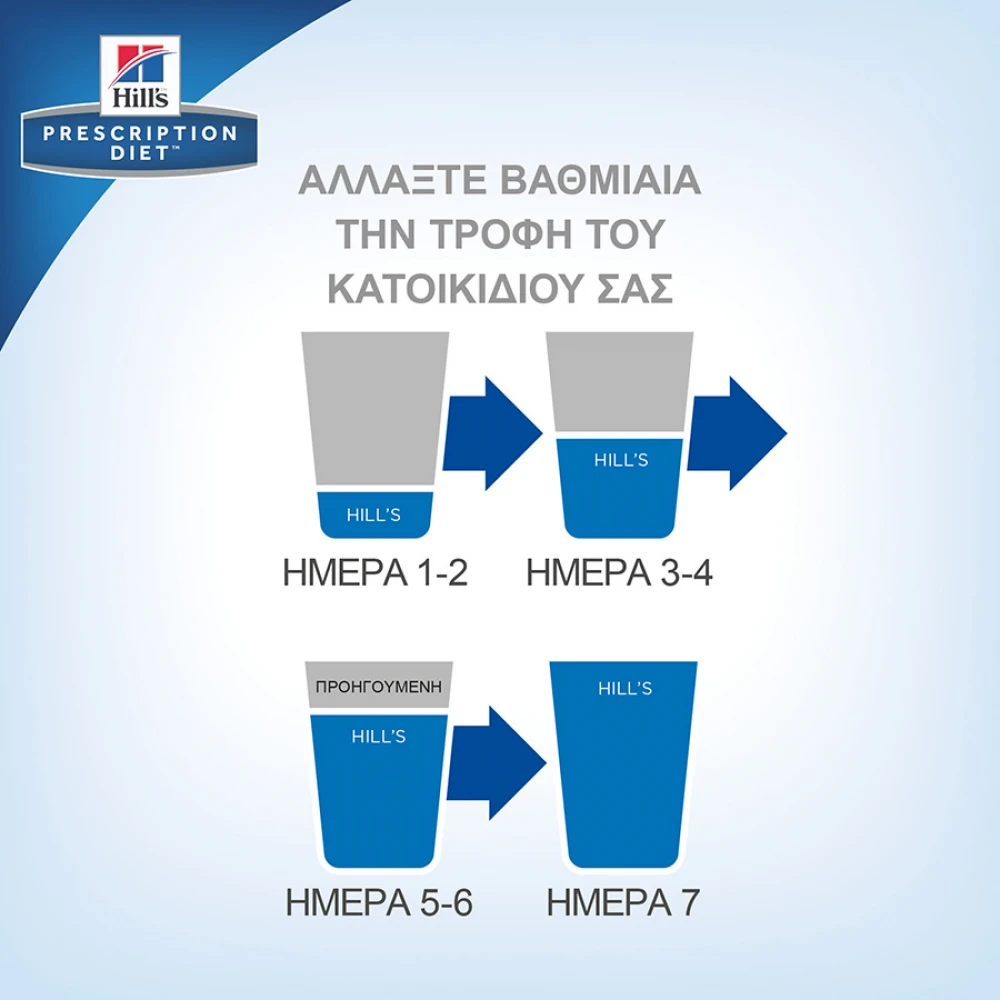 Hill's
PRESCRIPTION DIET™

ΑΛΛΑΞΤΕ ΒΑΘΜΙΑΙΑ ΤΗΝ ΤΡΟΦΗ ΤΟΥ ΚΑΤΟΙΚΙΔΙΟΥ ΣΑΣ

HILL'S
ΗΜΕΡΑ 1-2

HILL'S
ΗΜΕΡΑ 3-4

ΠΡΟΗΓΟΥΜΕΝΗ
HILL'S
ΗΜΕΡΑ 5-6

HILL'S
ΗΜΕΡΑ 7